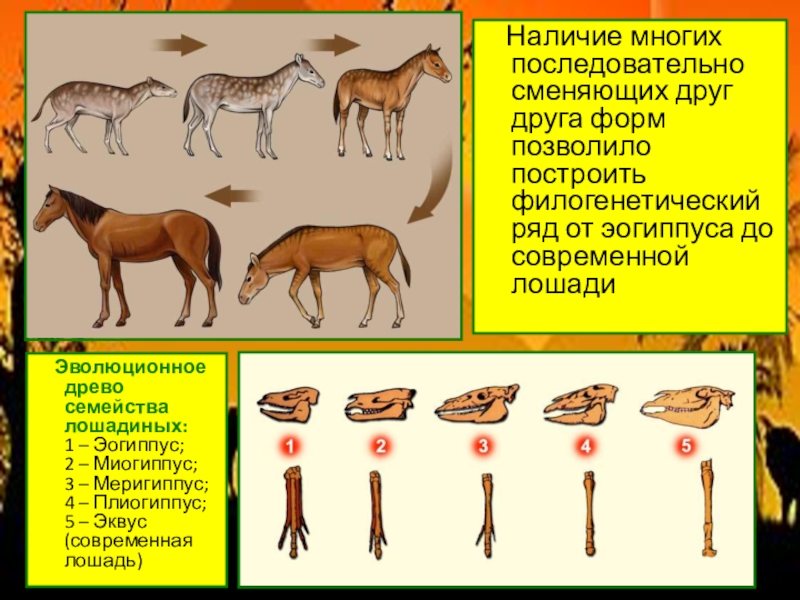 Наличие многих последовательно сменяющих друг друга форм позволило построить филогенетический ряд от эогиппуса до современной лошади

Эволюционное древо семейства лошадиных:
1 – Эогиппус;
2 – Миогиппус;
3 – Меригиппус;
4 – Плиогиппус;
5 – Эквус (современная лошадь)

1 2 3 4 5